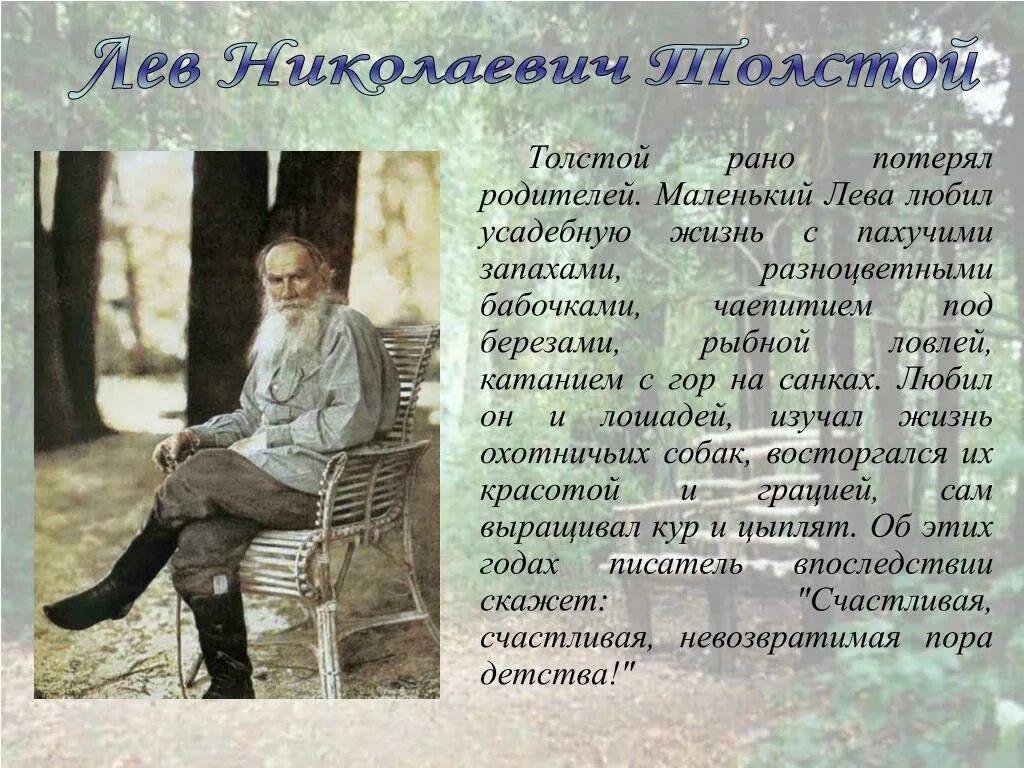 Лев Николаевич Толстой

Толстой рано потерял родителей. Маленький Лева любил усадебную жизнь с пахучими запахами, разноцветными бабочками, чаепитием под березами, рыбной ловлей, катанием с гор на санках. Любил он и лошадей, изучал жизнь охотничьих собак, восторгался их красотой и грацией, сам выращивал кур и цыплят. Об этих годах писатель впоследствии скажет: "Счастливая, счастливая, невозвратимая пора детства!"